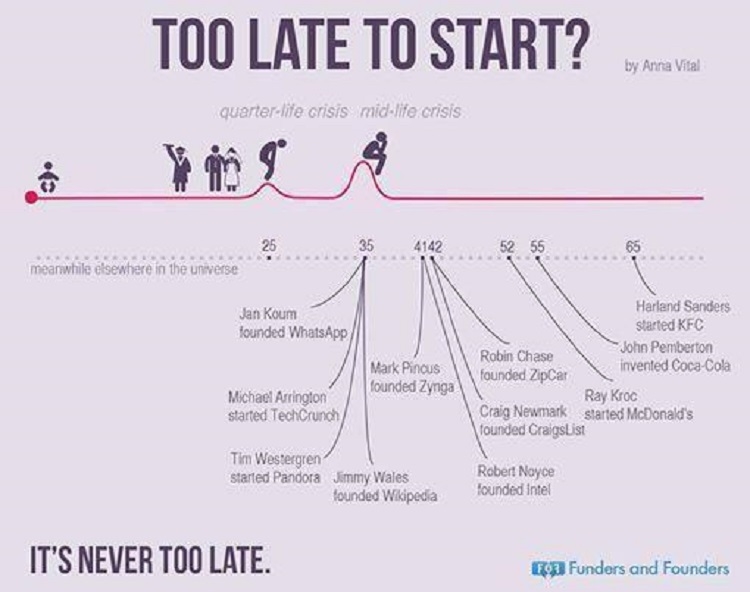 TOO LATE TO START?

by Anna Vital

quarter-life crisis mid-life crisis

25 35 41 42 52 55 65

meanwhile elsewhere in the universe

Jan Koum founded WhatsApp

Michael Arrington started TechCrunch

Tim Westergren started Pandora

Jimmy Wales founded Wikipedia

Mark Pincus founded Zynga

Robin Chase founded ZipCar

Craig Newmark founded CraigsList

Robert Noyce founded Intel

Ray Kroc started McDonald's

John Pemberton invented Coca-Cola

Harland Sanders started KFC

IT'S NEVER TOO LATE.

F&F Funders and Founders